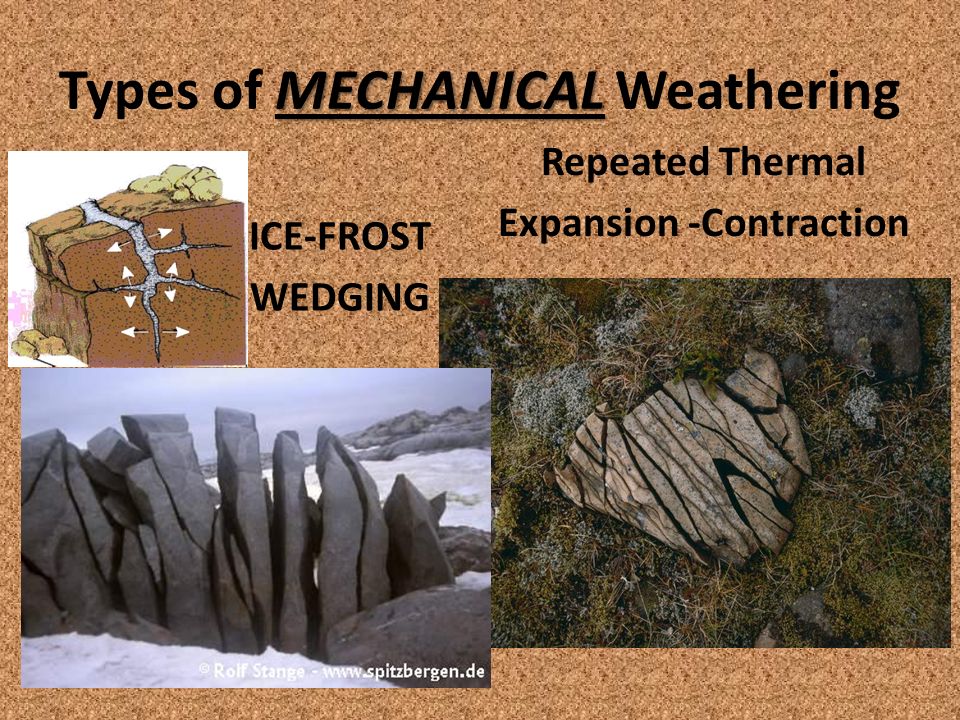 Types of MECHANICAL Weathering

ICE-FROST WEDGING

Repeated Thermal Expansion -Contraction

© Rolf Stange - www.spitzbergen.de